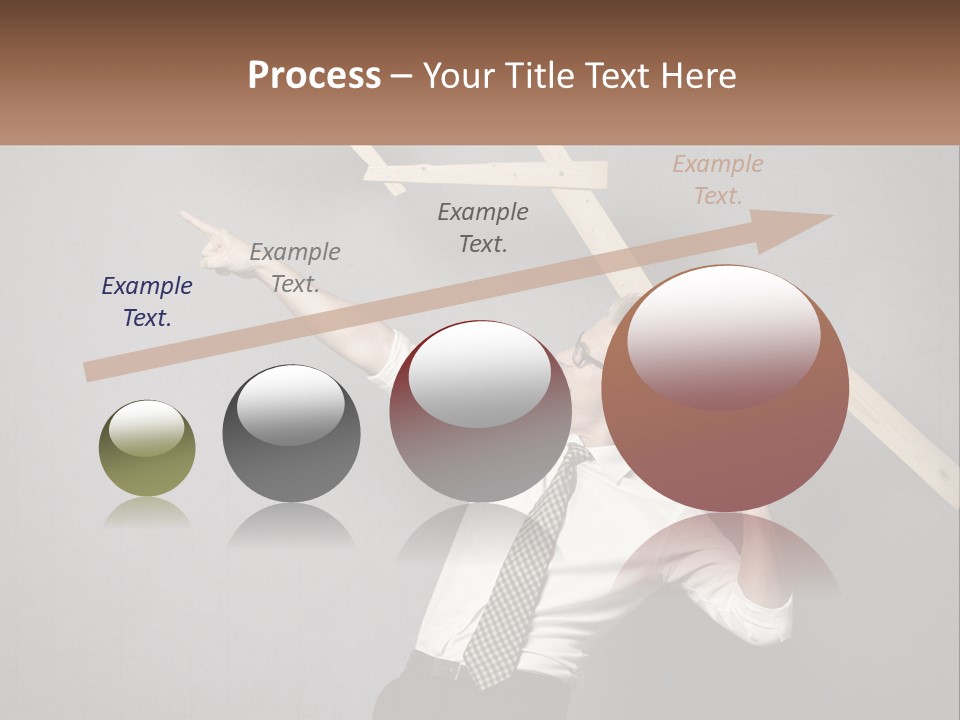 Process – Your Title Text Here

Example Text.

Example Text.

Example Text.

Example Text.